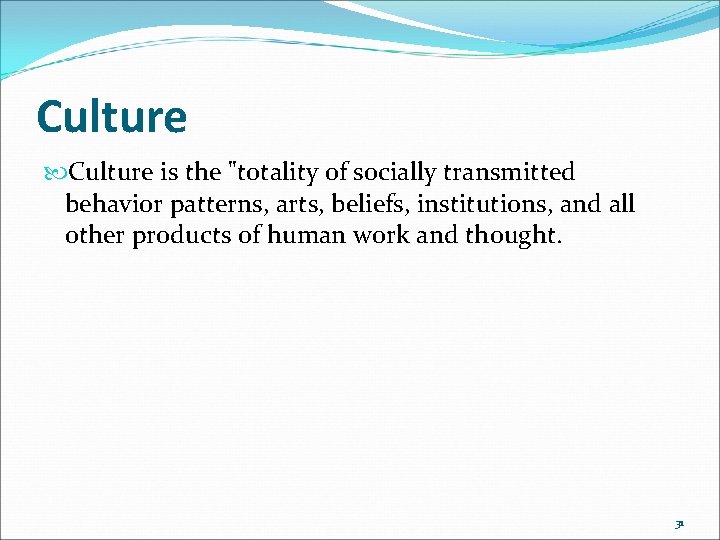 Culture

Culture is the "totality of socially transmitted behavior patterns, arts, beliefs, institutions, and all other products of human work and thought.

31